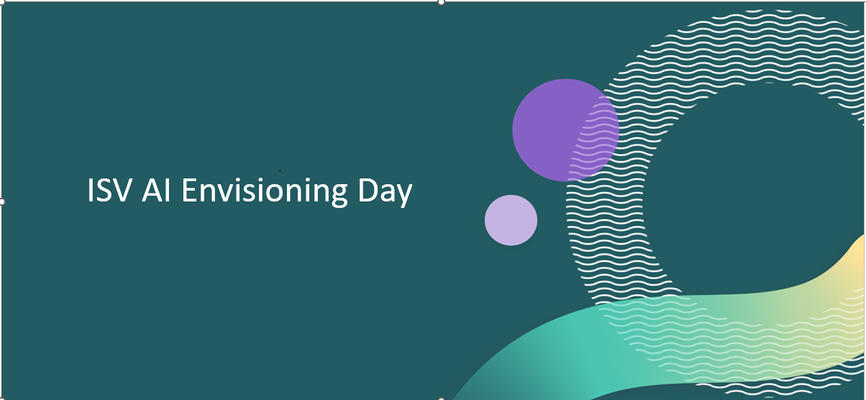 ISV AI Envisioning Day